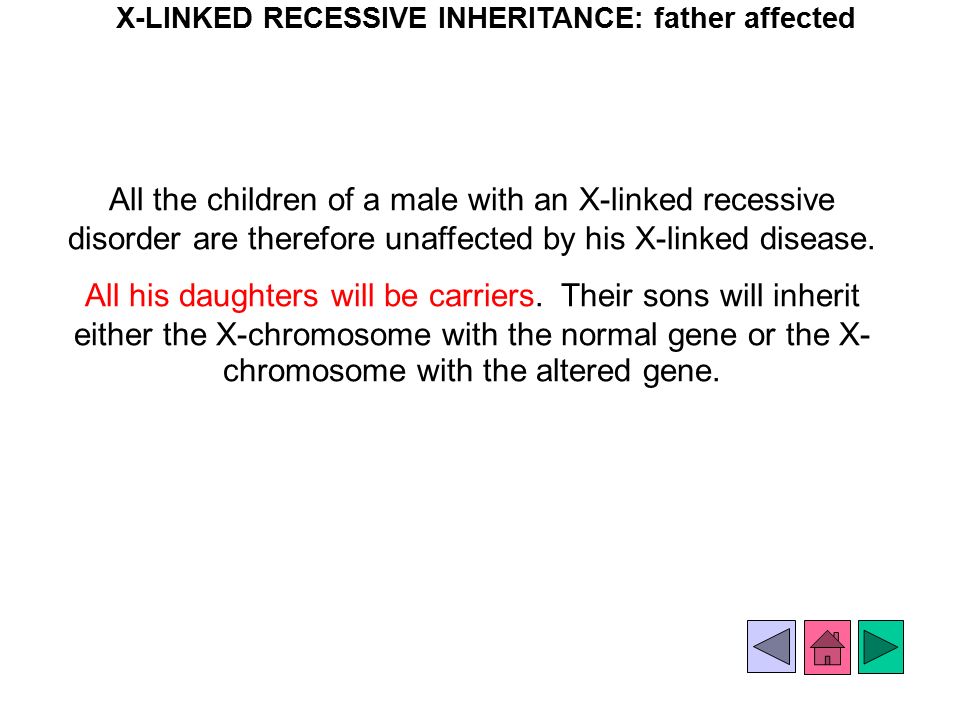 X-LINKED RECESSIVE INHERITANCE: father affected

All the children of a male with an X-linked recessive disorder are therefore unaffected by his X-linked disease.

All his daughters will be carriers. Their sons will inherit either the X-chromosome with the normal gene or the X-chromosome with the altered gene.